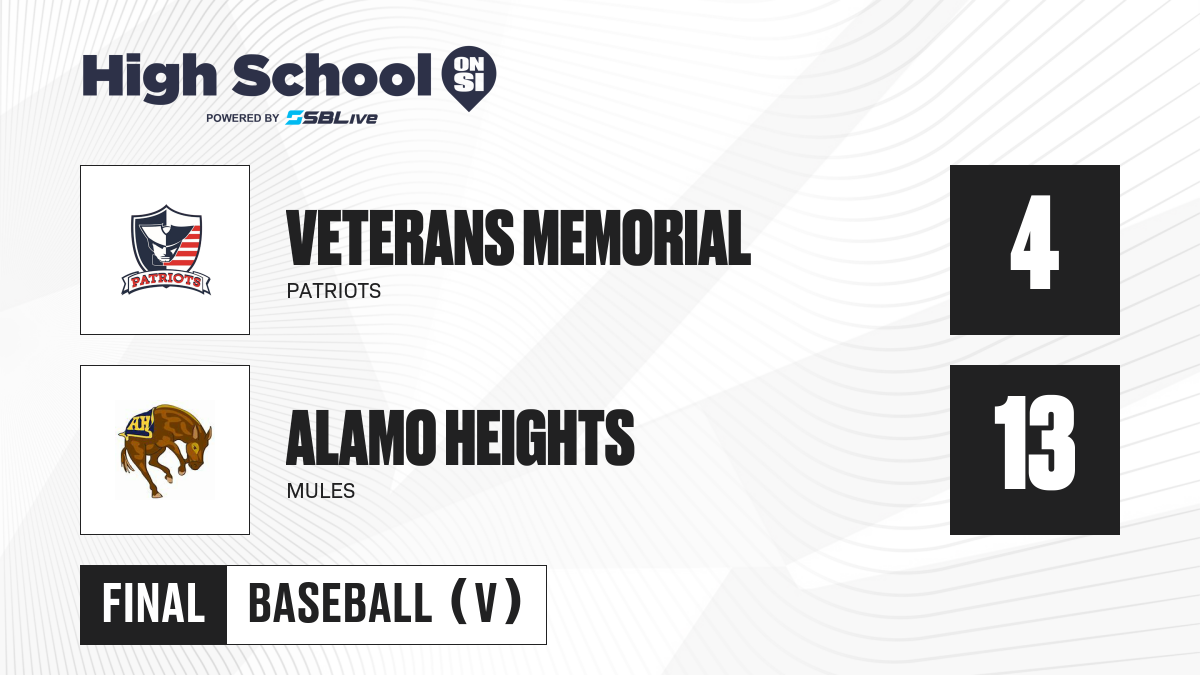 High School ON SI
POWERED BY SBLive

PATRIOTS

VETERANS MEMORIAL
PATRIOTS

4

AH

ALAMO HEIGHTS
MULES

13

FINAL BASEBALL (V)